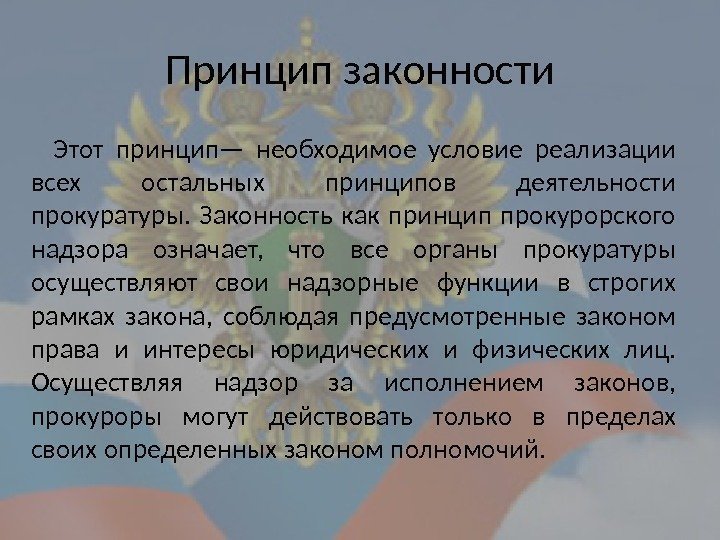 Принцип законности

Этот принцип— необходимое условие реализации всех остальных принципов деятельности прокуратуры. Законность как принцип прокурорского надзора означает, что все органы прокуратуры осуществляют свои надзорные функции в строгих рамках закона, соблюдая предусмотренные законом права и интересы юридических и физических лиц. Осуществляя надзор за исполнением законов, прокуроры могут действовать только в пределах своих определенных законом полномочий.